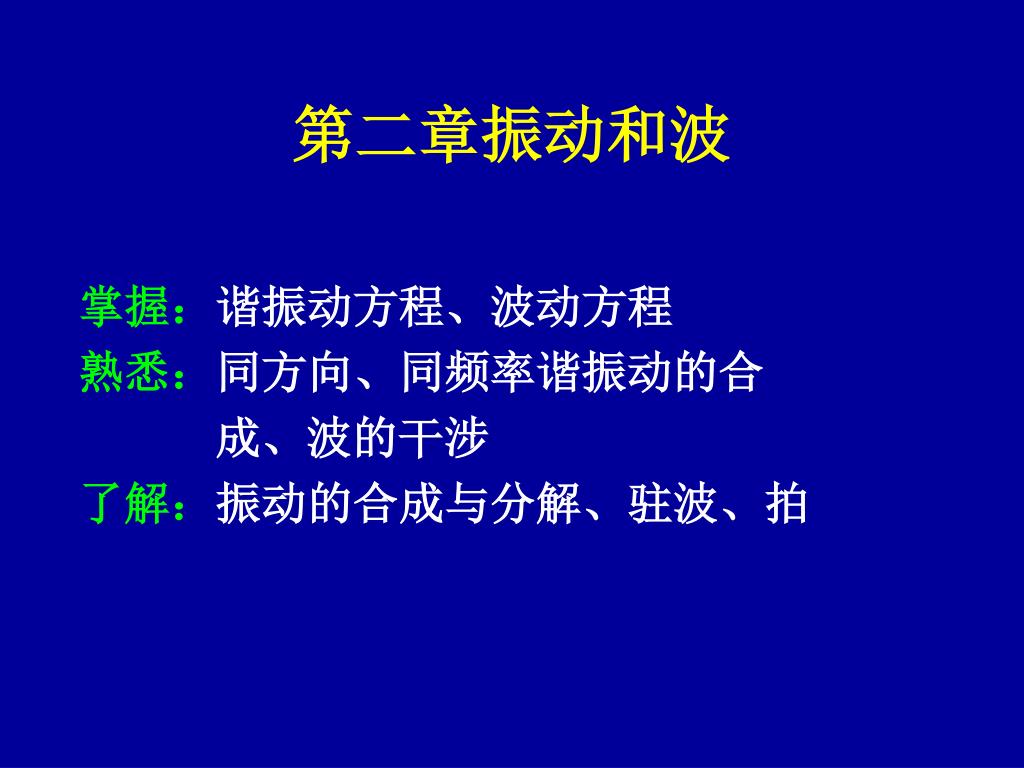 第二章振动和波

掌握：谐振动方程、波动方程
熟悉：同方向、同频率谐振动的合成、波的干涉
了解：振动的合成与分解、驻波、拍